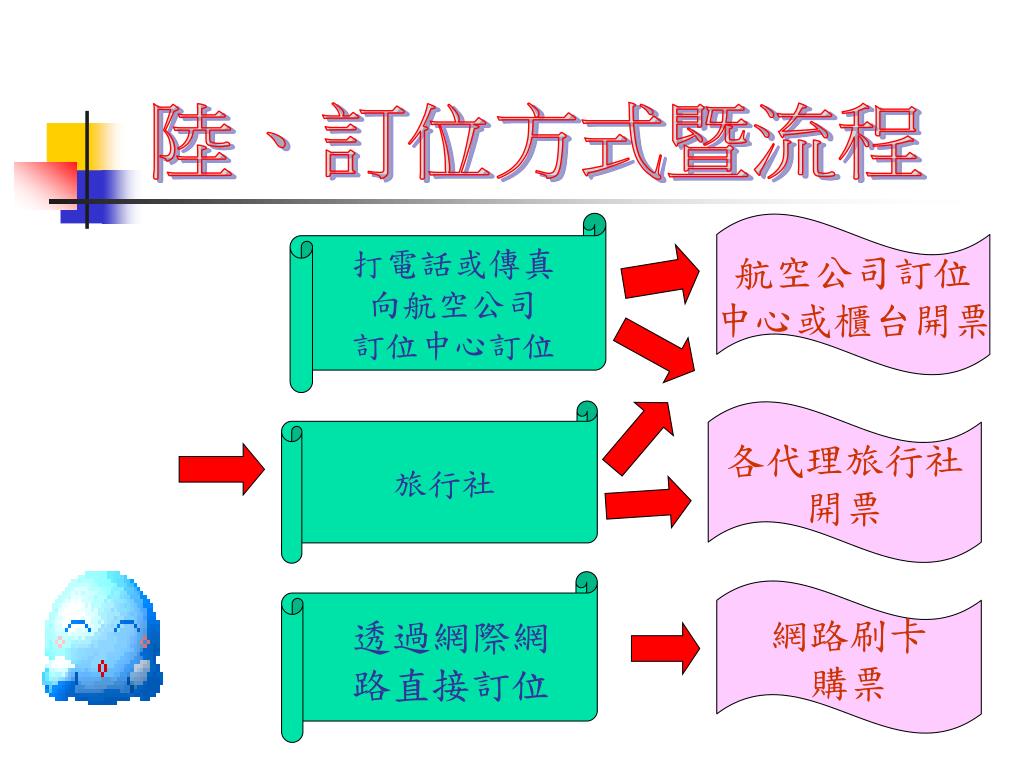 陸、訂位方式暨流程

打電話或傳真向航空公司訂位中心訂位

旅行社

透過網際網路直接訂位

航空公司訂位中心或櫃台開票

各代理旅行社開票

網路刷卡購票